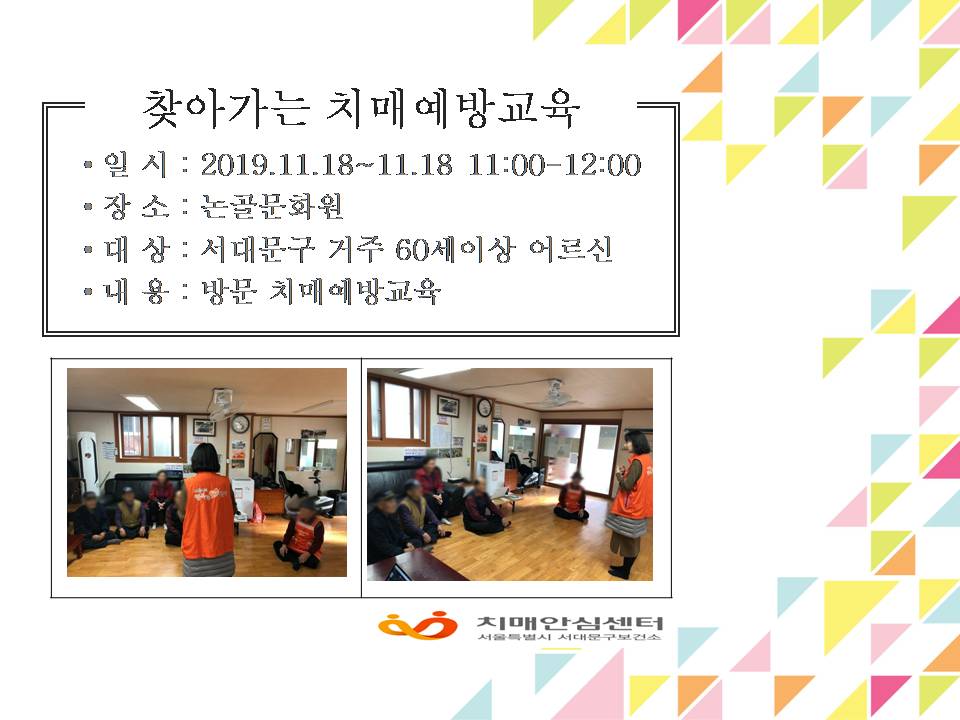 찾아가는 치매예방교육

• 일 시 : 2019.11.18~11.18 11:00-12:00
• 장 소 : 논골문화원
• 대 상 : 서대문구 거주 60세이상 어르신
• 내 용 : 방문 치매예방교육

치매안심센터
서울특별시 서대문구보건소